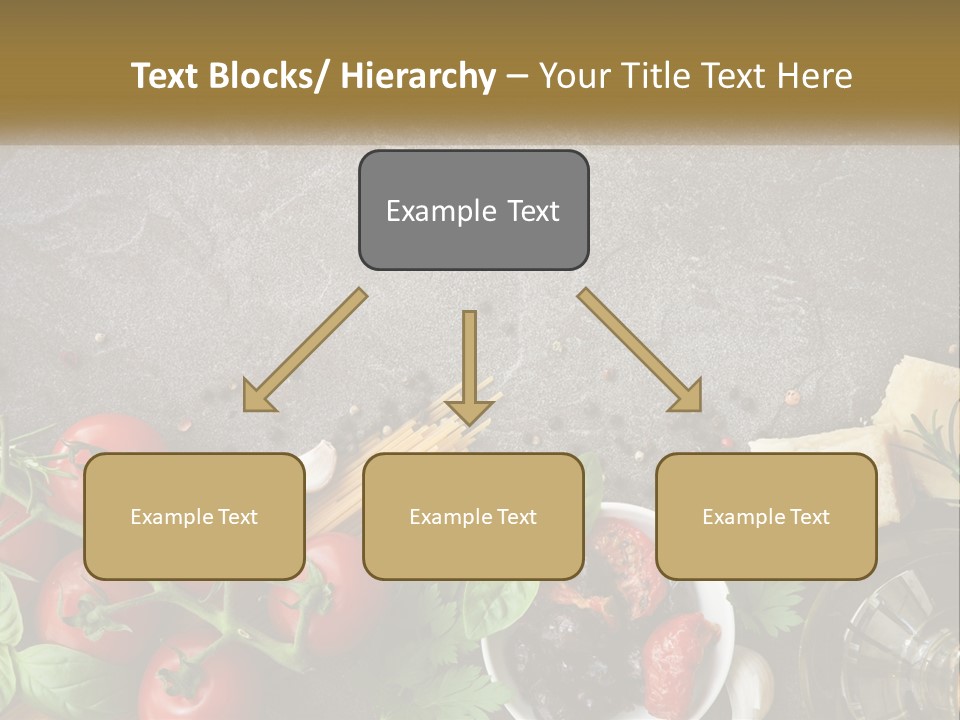 Text Blocks/ Hierarchy – Your Title Text Here

Example Text

Example Text

Example Text

Example Text